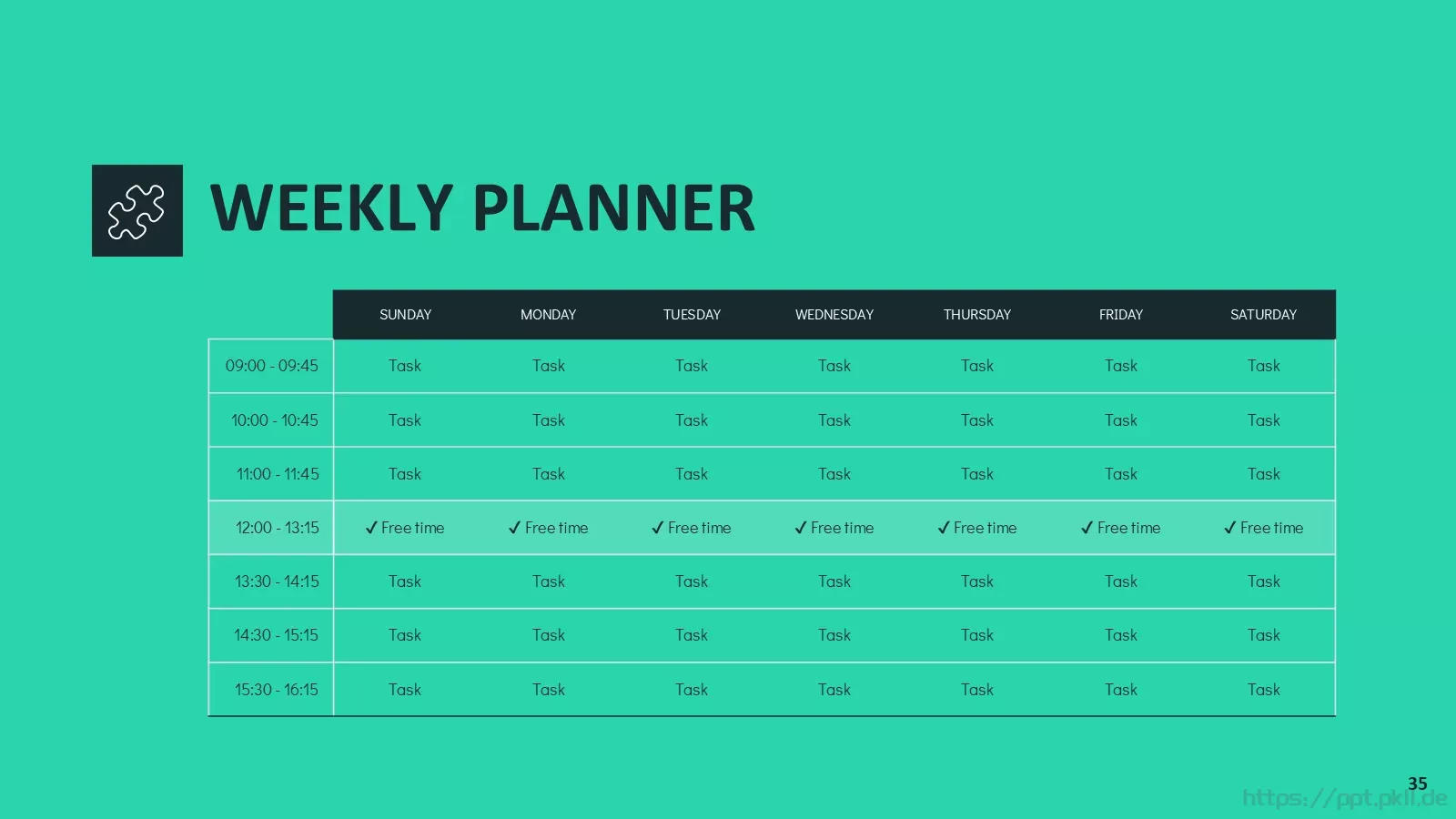 WEEKLY PLANNER

| | SUNDAY | MONDAY | TUESDAY | WEDNESDAY | THURSDAY | FRIDAY | SATURDAY |
|---|---|---|---|---|---|---|---|
| 09:00 - 09:45 | Task | Task | Task | Task | Task | Task | Task |
| 10:00 - 10:45 | Task | Task | Task | Task | Task | Task | Task |
| 11:00 - 11:45 | Task | Task | Task | Task | Task | Task | Task |
| 12:00 - 13:15 | ✓ Free time | ✓ Free time | ✓ Free time | ✓ Free time | ✓ Free time | ✓ Free time | ✓ Free time |
| 13:30 - 14:15 | Task | Task | Task | Task | Task | Task | Task |
| 14:30 - 15:15 | Task | Task | Task | Task | Task | Task | Task |
| 15:30 - 16:15 | Task | Task | Task | Task | Task | Task | Task |

35

https://ppt.pkll.de